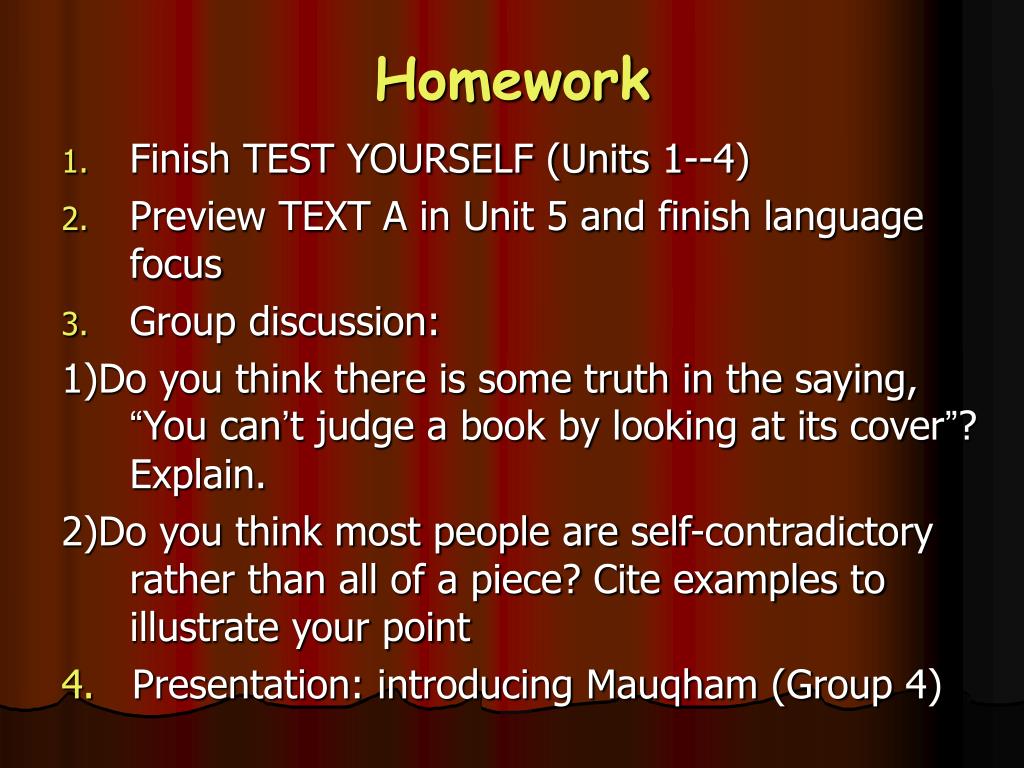 Homework

1. Finish TEST YOURSELF (Units 1--4)
2. Preview TEXT A in Unit 5 and finish language focus
3. Group discussion:

1)Do you think there is some truth in the saying, “You can’t judge a book by looking at its cover”? Explain.

2)Do you think most people are self-contradictory rather than all of a piece? Cite examples to illustrate your point

4. Presentation: introducing Mauqham (Group 4)